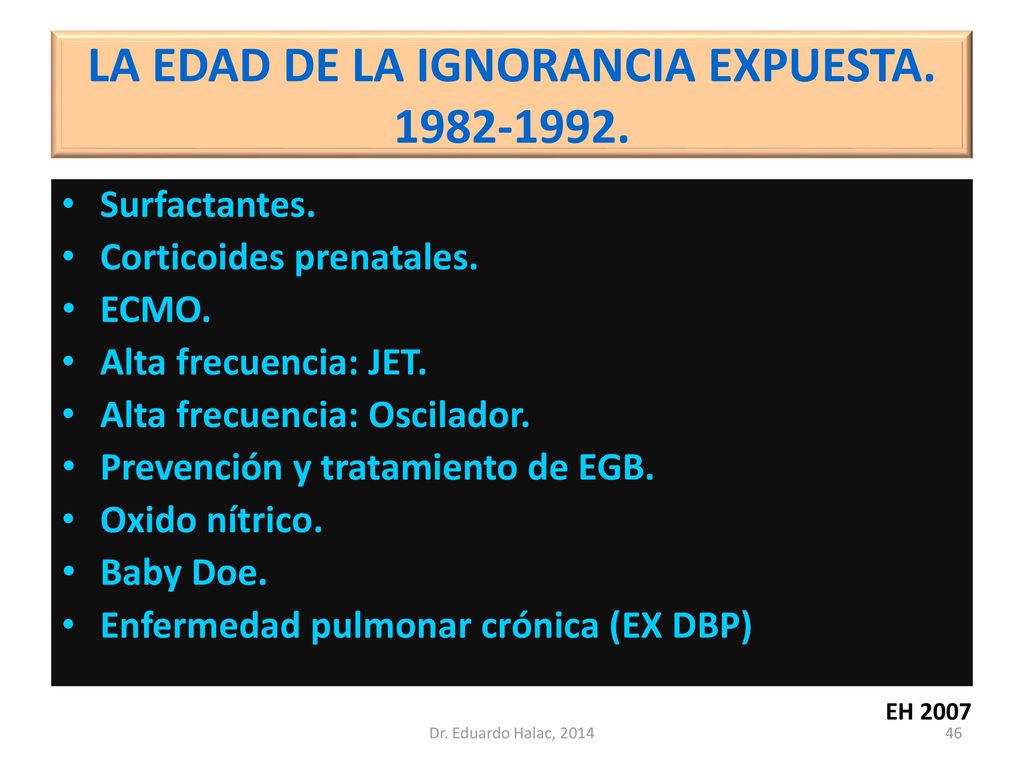 LA EDAD DE LA IGNORANCIA EXPUESTA. 1982-1992.

• Surfactantes.
• Corticoides prenatales.
• ECMO.
• Alta frecuencia: JET.
• Alta frecuencia: Oscilador.
• Prevención y tratamiento de EGB.
• Oxido nítrico.
• Baby Doe.
• Enfermedad pulmonar crónica (EX DBP)

EH 2007

Dr. Eduardo Halac, 2014

46